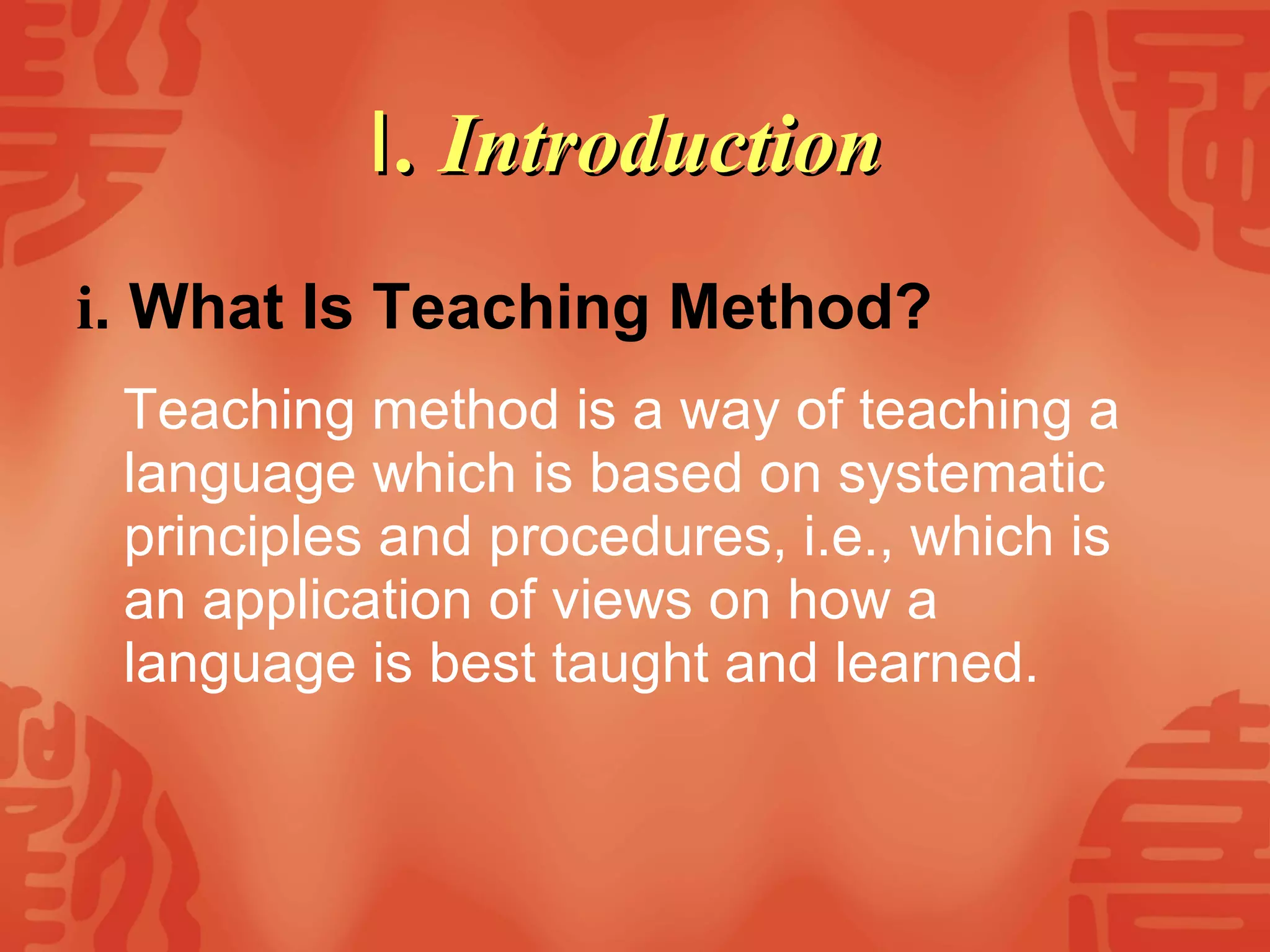 Ⅰ. Introduction

i. What Is Teaching Method?

Teaching method is a way of teaching a language which is based on systematic principles and procedures, i.e., which is an application of views on how a language is best taught and learned.